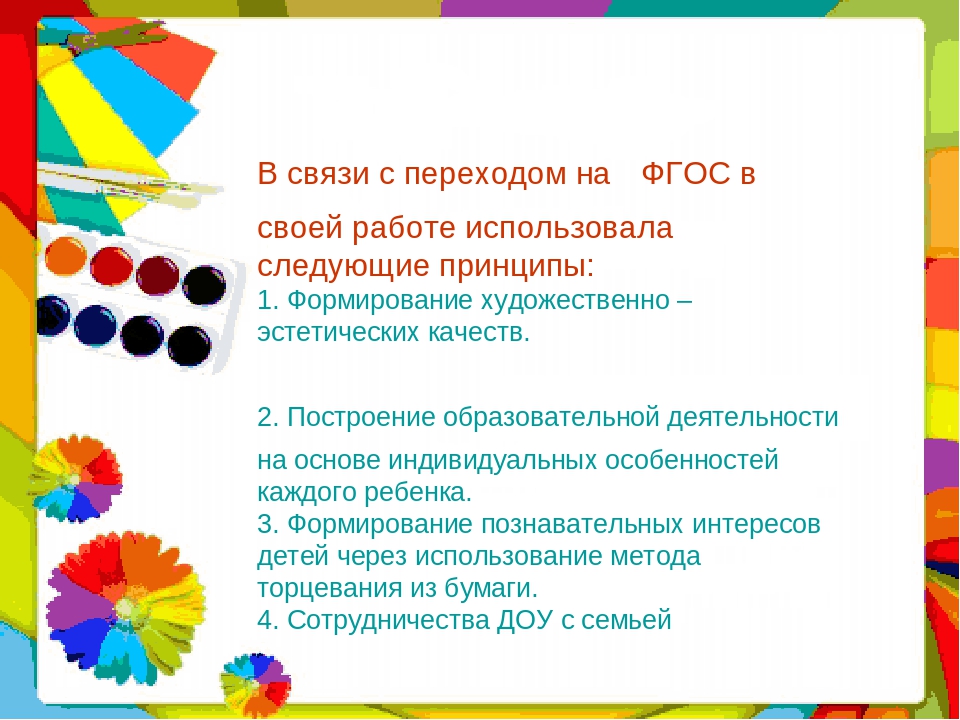 В связи с переходом на ФГОС в своей работе использовала следующие принципы:
1. Формирование художественно – эстетических качеств.

2. Построение образовательной деятельности на основе индивидуальных особенностей каждого ребенка.
3. Формирование познавательных интересов детей через использование метода торцевания из бумаги.
4. Сотрудничества ДОУ с семьей